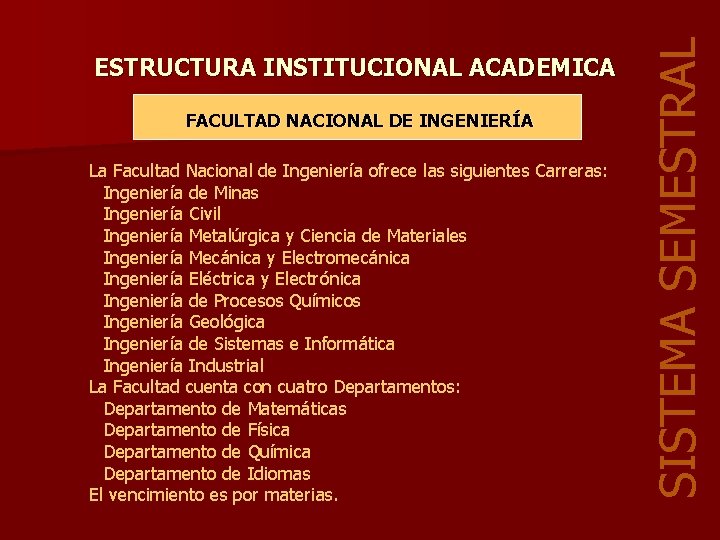 ESTRUCTURA INSTITUCIONAL ACADEMICA

FACULTAD NACIONAL DE INGENIERÍA

La Facultad Nacional de Ingeniería ofrece las siguientes Carreras:
Ingeniería de Minas
Ingeniería Civil
Ingeniería Metalúrgica y Ciencia de Materiales
Ingeniería Mecánica y Electromecánica
Ingeniería Eléctrica y Electrónica
Ingeniería de Procesos Químicos
Ingeniería Geológica
Ingeniería de Sistemas e Informática
Ingeniería Industrial
La Facultad cuenta con cuatro Departamentos:
Departamento de Matemáticas
Departamento de Física
Departamento de Química
Departamento de Idiomas
El vencimiento es por materias.

SISTEMA SEMESTRAL